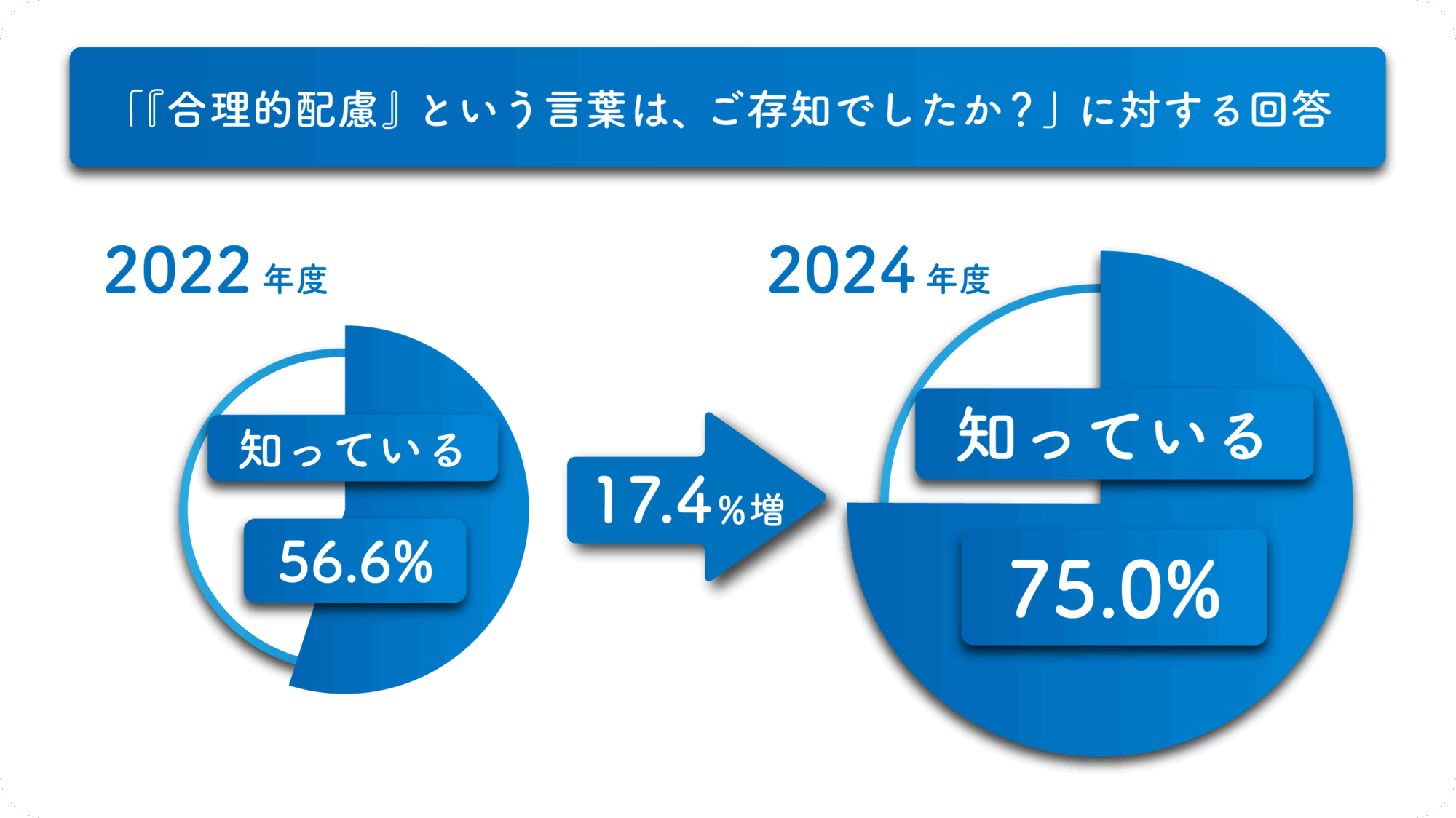 「『合理的配慮』という言葉は、ご存知でしたか？」に対する回答

2022 年度

知っている

56.6%

17.4%増

2024 年度

知っている

75.0%